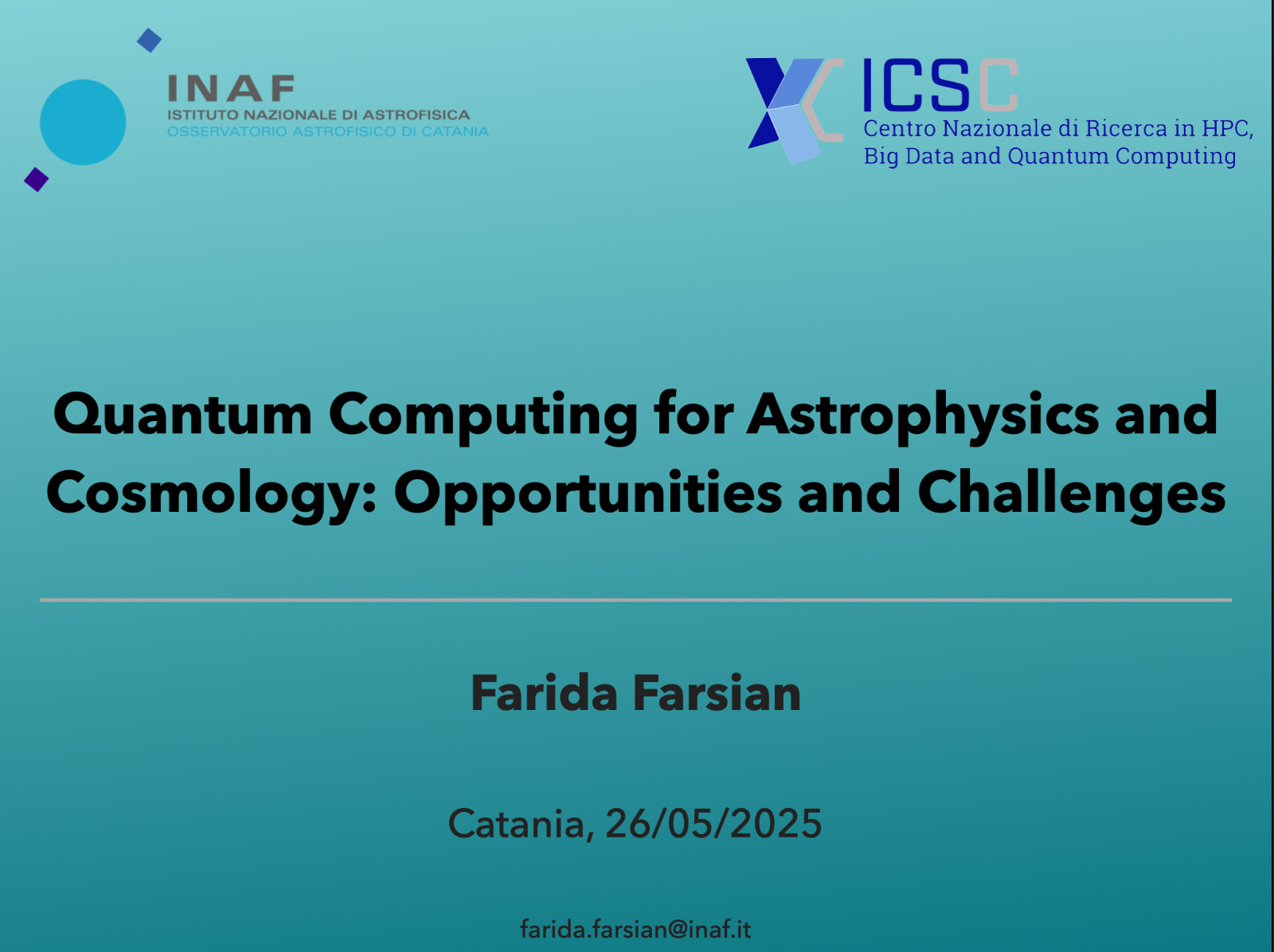 INAF
ISTITUTO NAZIONALE DI ASTROFISICA
OSSERVATORIO ASTROFISICO DI CATANIA

ICSC
Centro Nazionale di Ricerca in HPC, Big Data and Quantum Computing

Quantum Computing for Astrophysics and Cosmology: Opportunities and Challenges

Farida Farsian

Catania, 26/05/2025

farida.farsian@inaf.it